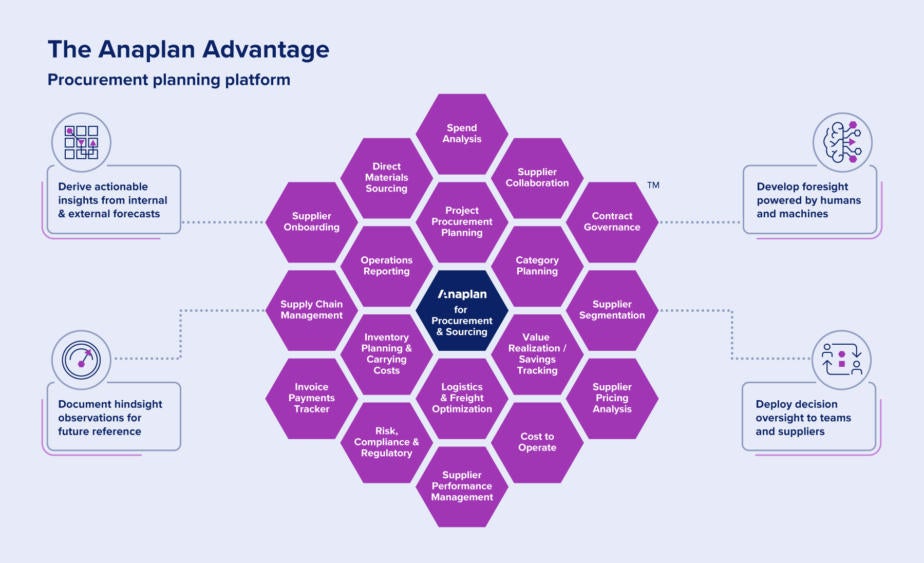 The Anaplan Advantage

Procurement planning platform

Derive actionable insights from internal & external forecasts

Document hindsight observations for future reference

Develop foresight powered by humans and machines

Deploy decision oversight to teams and suppliers

Spend Analysis

Direct Materials Sourcing

Supplier Collaboration

TM

Supplier Onboarding

Project Procurement Planning

Contract Governance

Operations Reporting

Category Planning

Supply Chain Management

Anaplan for Procurement & Sourcing

Supplier Segmentation

Inventory Planning & Carrying Costs

Value Realization / Savings Tracking

Invoice Payments Tracker

Logistics & Freight Optimization

Supplier Pricing Analysis

Risk, Compliance & Regulatory

Cost to Operate

Supplier Performance Management